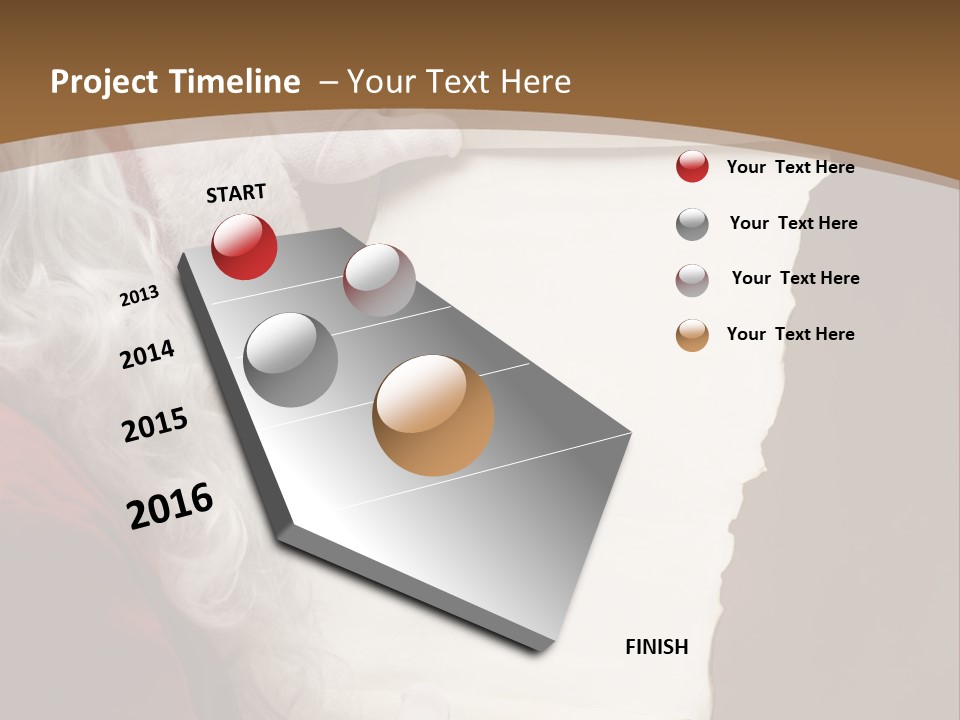 Project Timeline – Your Text Here

START

2013

2014

2015

2016

FINISH

Your Text Here

Your Text Here

Your Text Here

Your Text Here